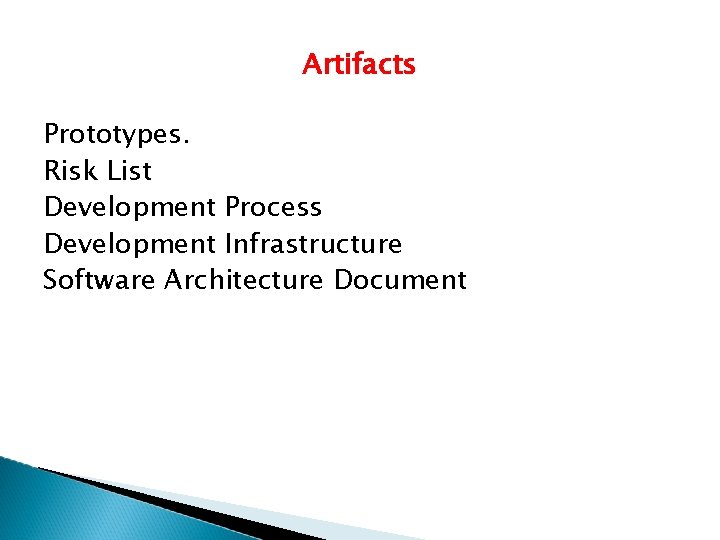 Artifacts

Prototypes.
Risk List
Development Process
Development Infrastructure
Software Architecture Document